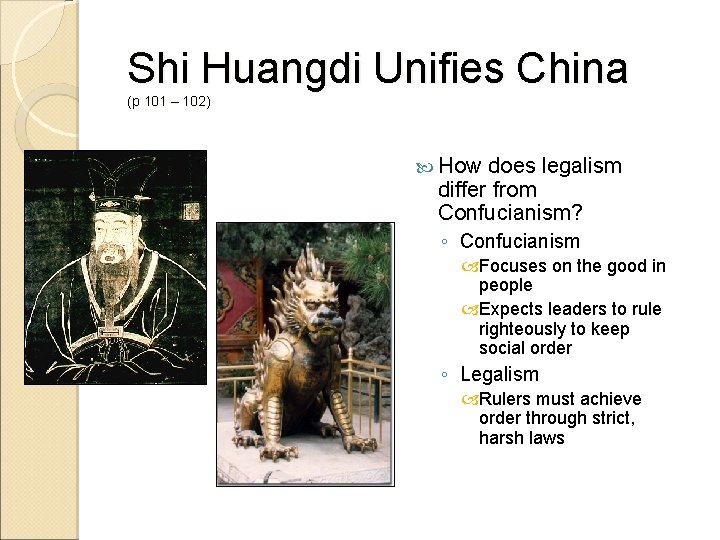 Shi Huangdi Unifies China
(p 101 – 102)

How does legalism differ from Confucianism?

◦ Confucianism

Focuses on the good in people

Expects leaders to rule righteously to keep social order

◦ Legalism

Rulers must achieve order through strict, harsh laws